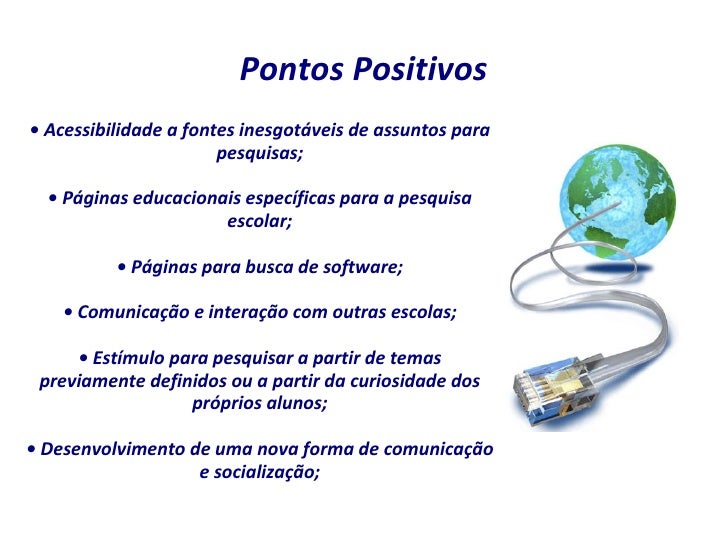 Pontos Positivos

• Acessibilidade a fontes inesgotáveis de assuntos para pesquisas;

• Páginas educacionais específicas para a pesquisa escolar;

• Páginas para busca de software;

• Comunicação e interação com outras escolas;

• Estímulo para pesquisar a partir de temas previamente definidos ou a partir da curiosidade dos próprios alunos;

• Desenvolvimento de uma nova forma de comunicação e socialização;